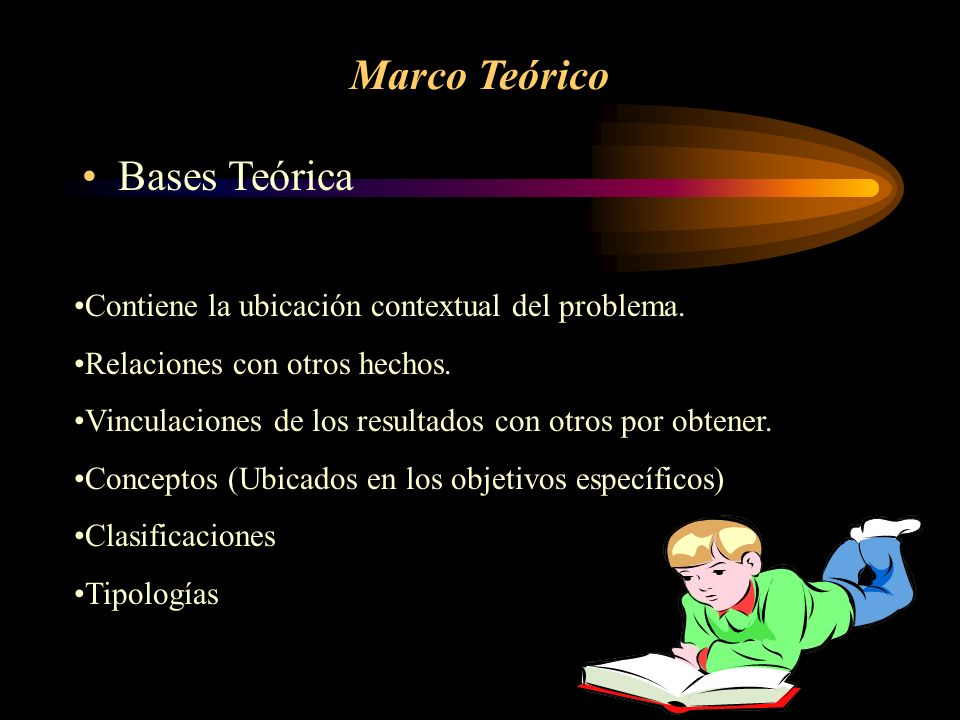 Marco Teórico

• Bases Teórica

•Contiene la ubicación contextual del problema.

•Relaciones con otros hechos.

•Vinculaciones de los resultados con otros por obtener.

•Conceptos (Ubicados en los objetivos específicos)

•Clasificaciones

•Tipologías